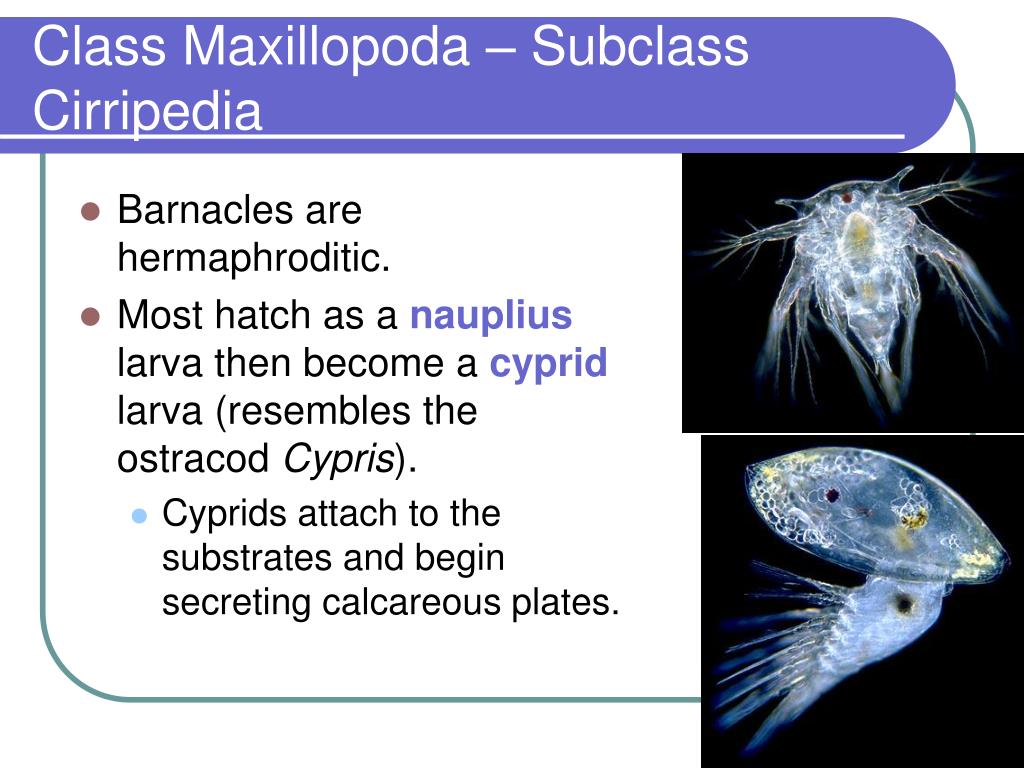 Class Maxillopoda – Subclass Cirripedia

Barnacles are hermaphroditic.

Most hatch as a nauplius larva then become a cyprid larva (resembles the ostracod Cypris).

Cyprids attach to the substrates and begin secreting calcareous plates.